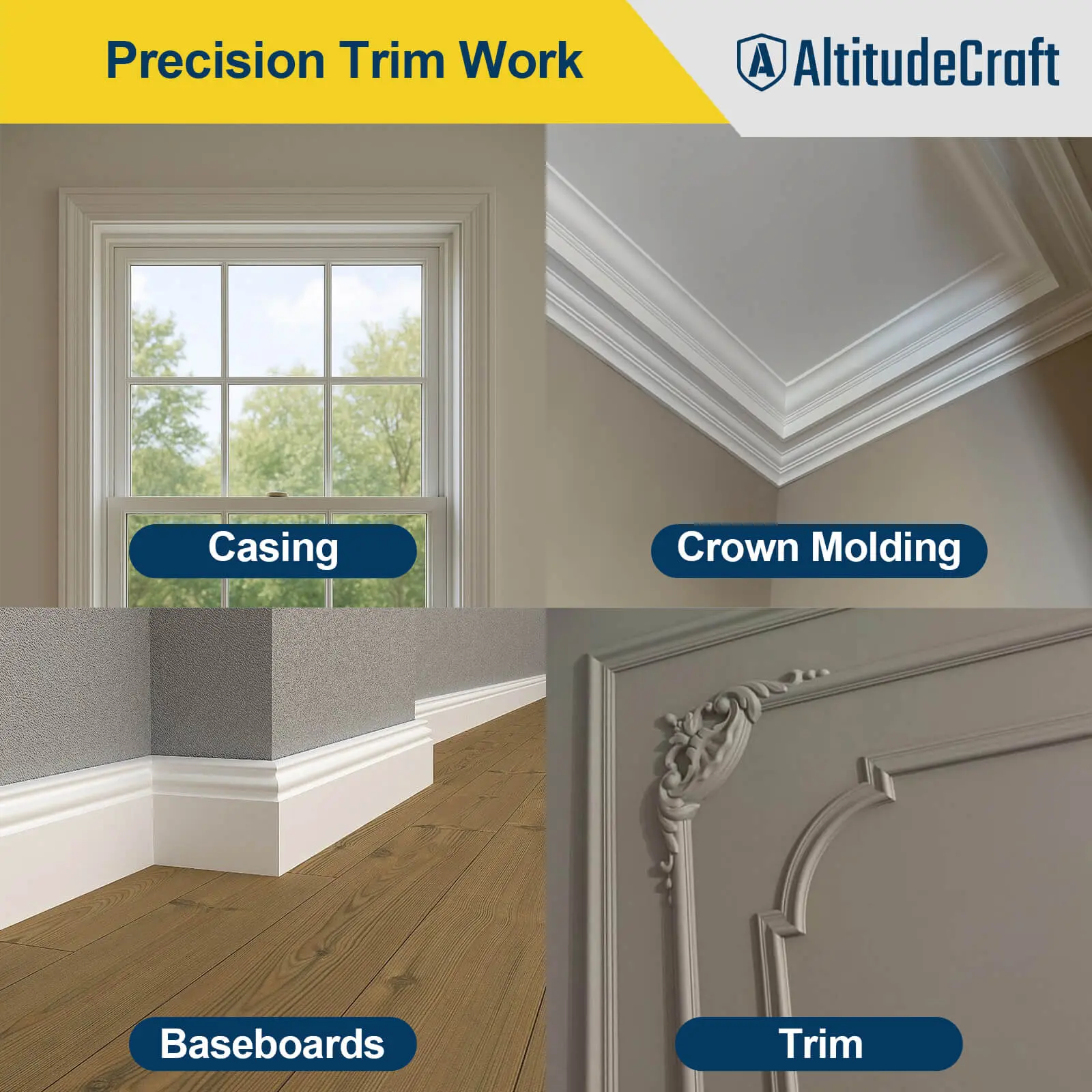 Precision Trim Work

A AltitudeCraft

Casing

Crown Molding

Baseboards

Trim